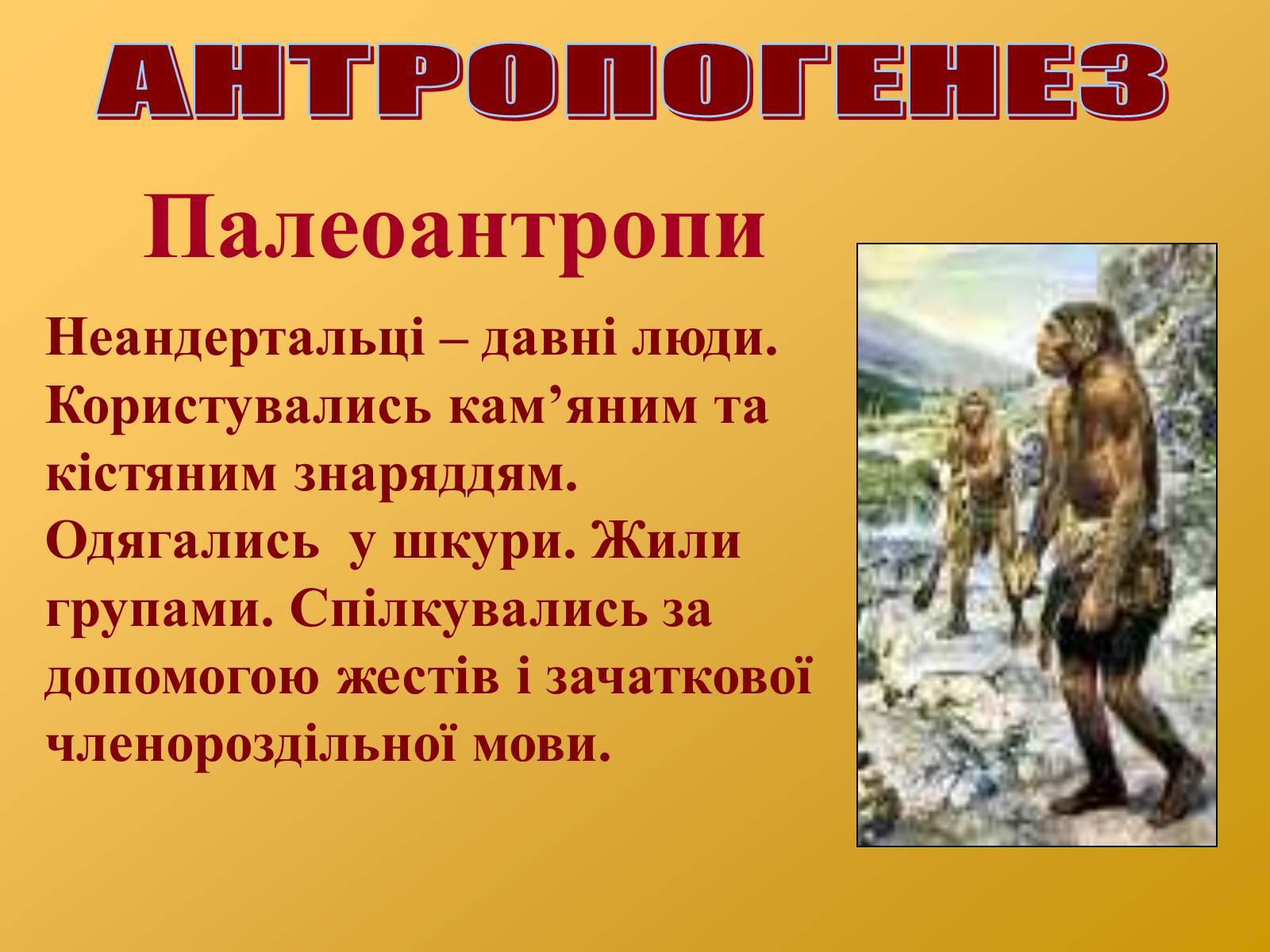 АНТРОПОГЕНЕЗ

Палеоантропи

Неандертальці – давні люди. Користувались кам’яним та кістяним знаряддям. Одягались у шкури. Жили групами. Спілкувались за допомогою жестів і зачаткової членороздільної мови.